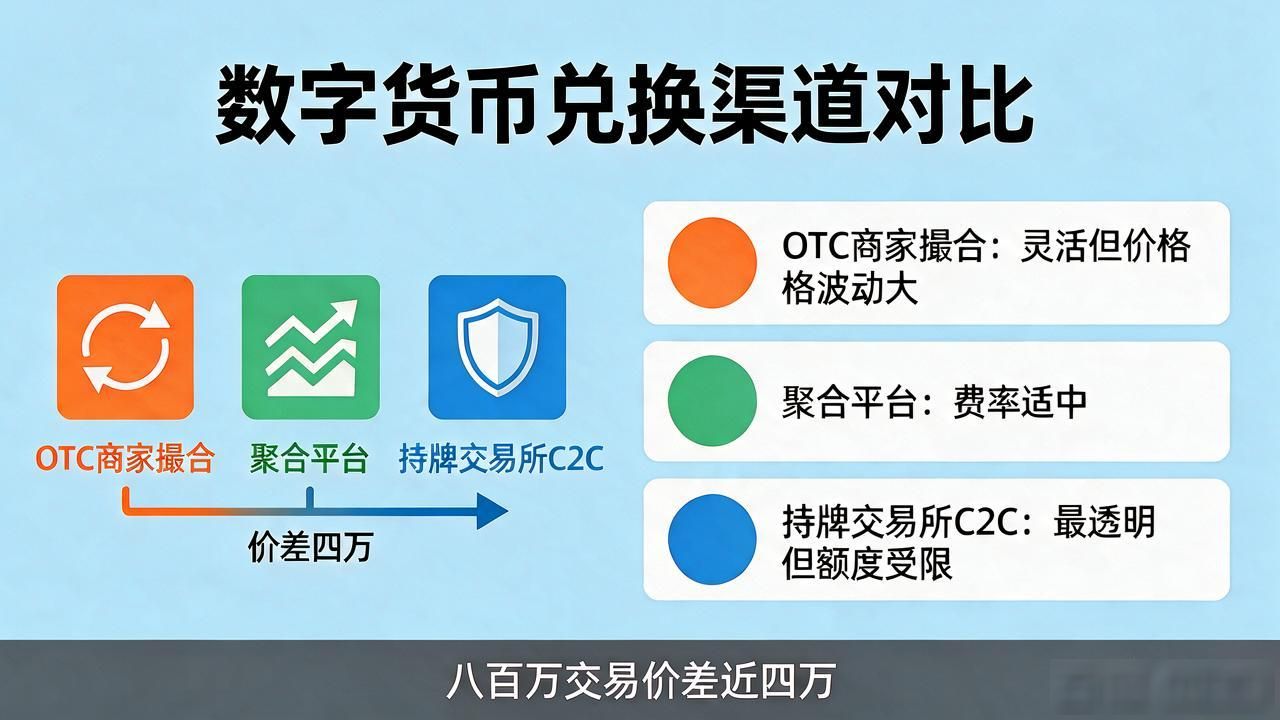 数字货币兑换渠道对比

OTC商家撮合
聚合平台
持牌交易所C2C
价差四万

OTC商家撮合：灵活但价格格波动大

聚合平台：费率适中

持牌交易所C2C：最透明但额度受限

八百万交易价差近四万